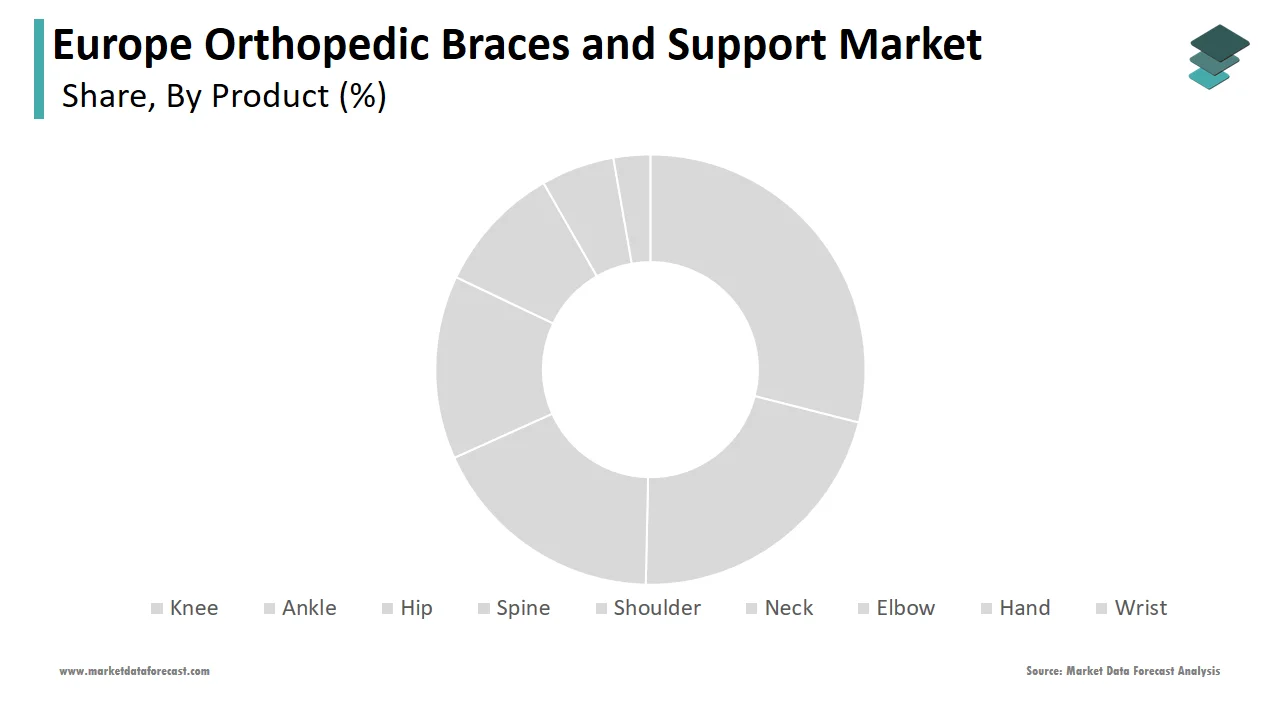 Europe Orthopedic Braces and Support Market
Share, By Product (%)

Knee Ankle Hip Spine Shoulder Neck Elbow Hand Wrist

www.marketdataforecast.com

Source: Market Data Forecast Analysis